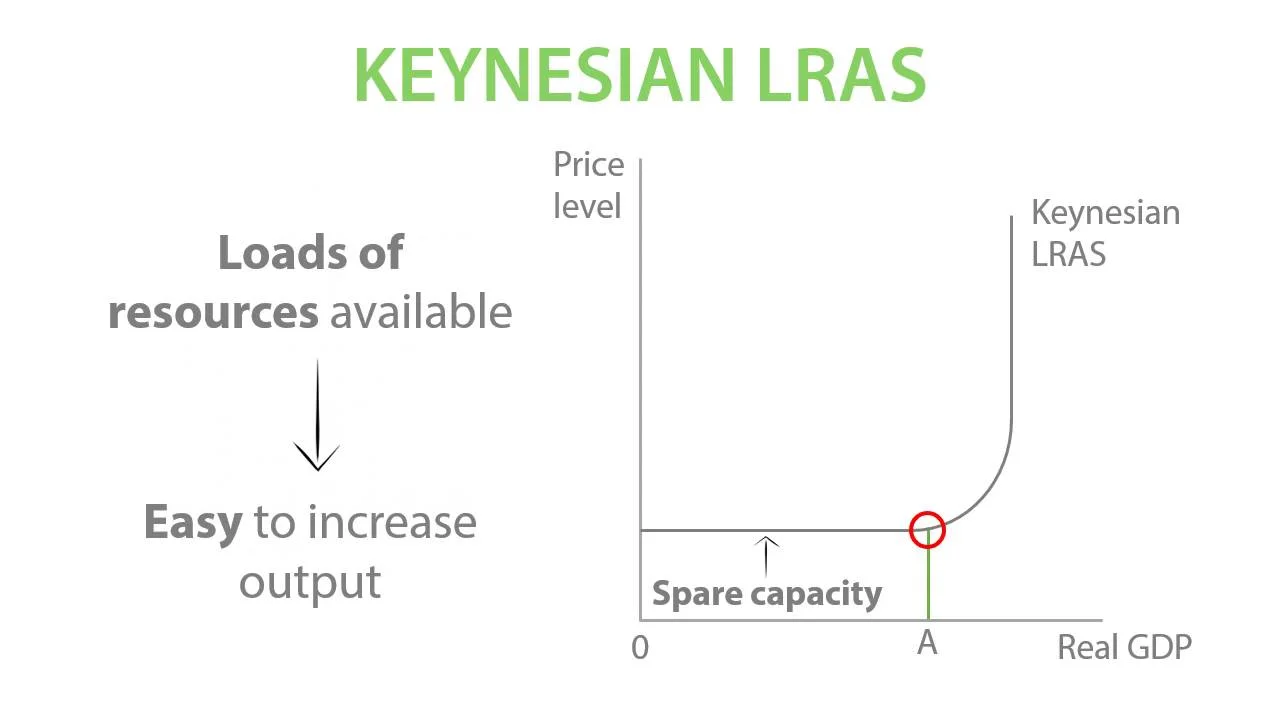 KEYNESIAN LRAS

Loads of resources available

Easy to increase output

Price level

Keynesian LRAS

Spare capacity

0

A

Real GDP